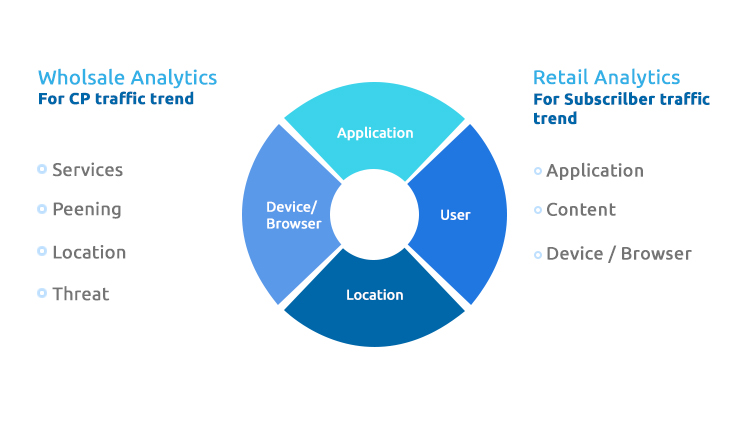 Wholsale Analytics
For CP traffic trend

Services
Peening
Location
Threat

Application
Device/ Browser
User
Location

Retail Analytics
For Subscrilber traffic trend

Application
Content
Device / Browser